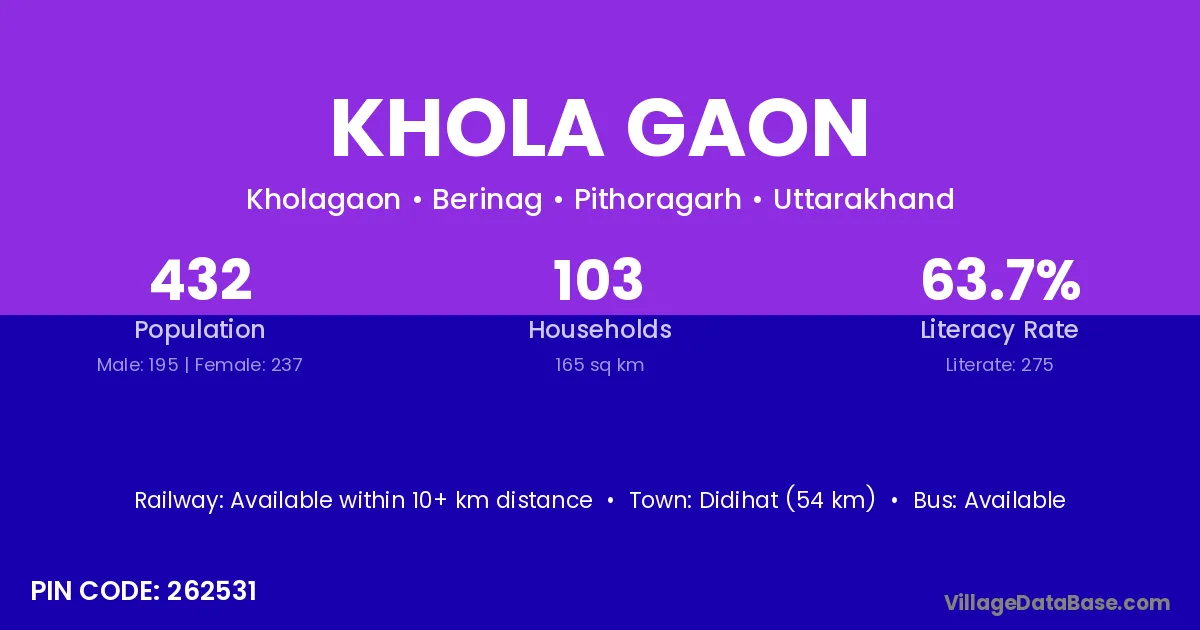 KHOLA GAON

Kholagaon • Berinag • Pithoragarh • Uttarakhand

432
Population
Male: 195 | Female: 237

103
Households
165 sq km

63.7%
Literacy Rate
Literate: 275

Railway: Available within 10+ km distance • Town: Didihat (54 km) • Bus: Available

PIN CODE: 262531

VillageDataBase.com